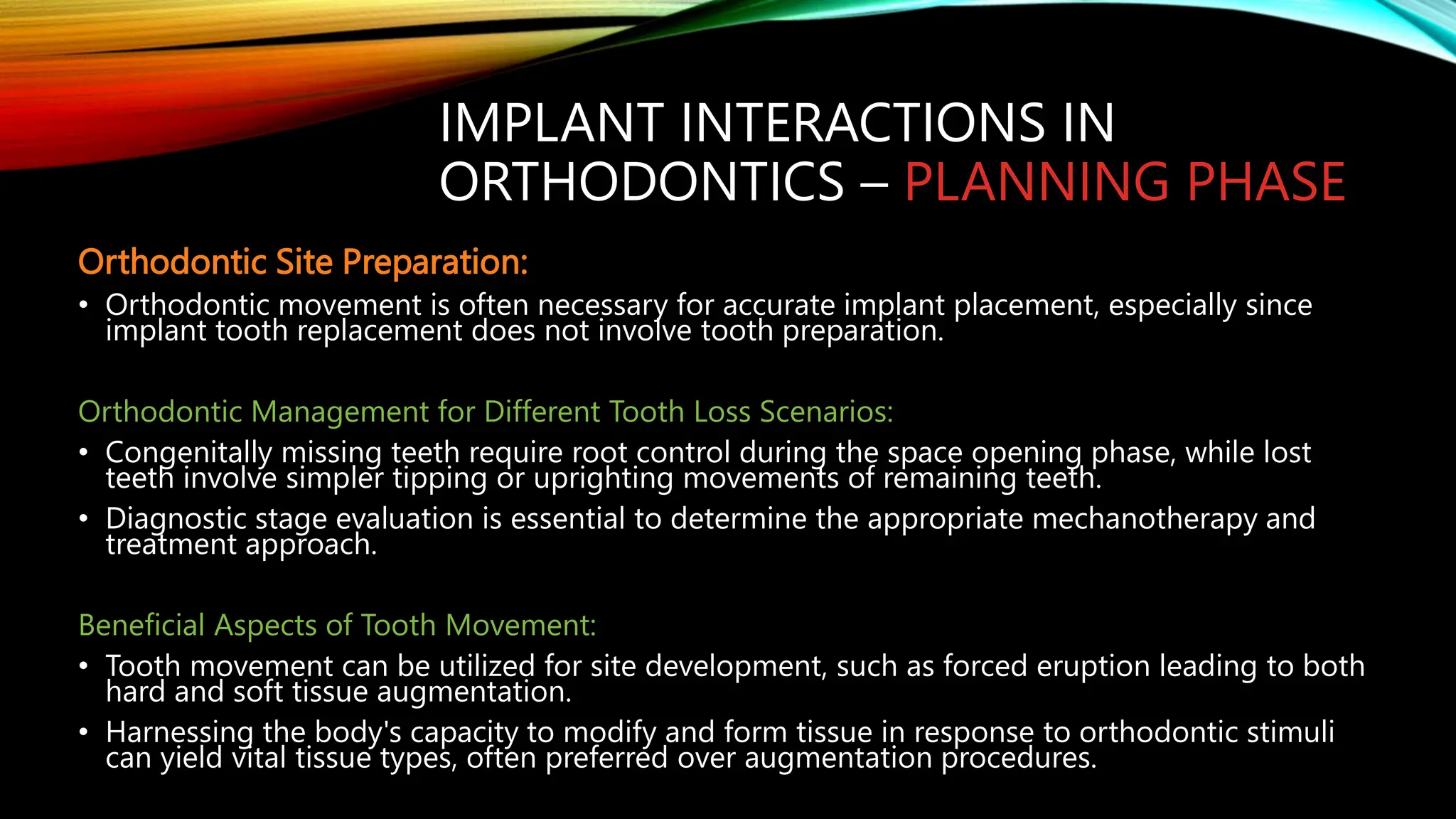 IMPLANT INTERACTIONS IN ORTHODONTICS – PLANNING PHASE

Orthodontic Site Preparation:

• Orthodontic movement is often necessary for accurate implant placement, especially since implant tooth replacement does not involve tooth preparation.

Orthodontic Management for Different Tooth Loss Scenarios:

• Congenitally missing teeth require root control during the space opening phase, while lost teeth involve simpler tipping or uprighting movements of remaining teeth.

• Diagnostic stage evaluation is essential to determine the appropriate mechanotherapy and treatment approach.

Beneficial Aspects of Tooth Movement:

• Tooth movement can be utilized for site development, such as forced eruption leading to both hard and soft tissue augmentation.

• Harnessing the body's capacity to modify and form tissue in response to orthodontic stimuli can yield vital tissue types, often preferred over augmentation procedures.